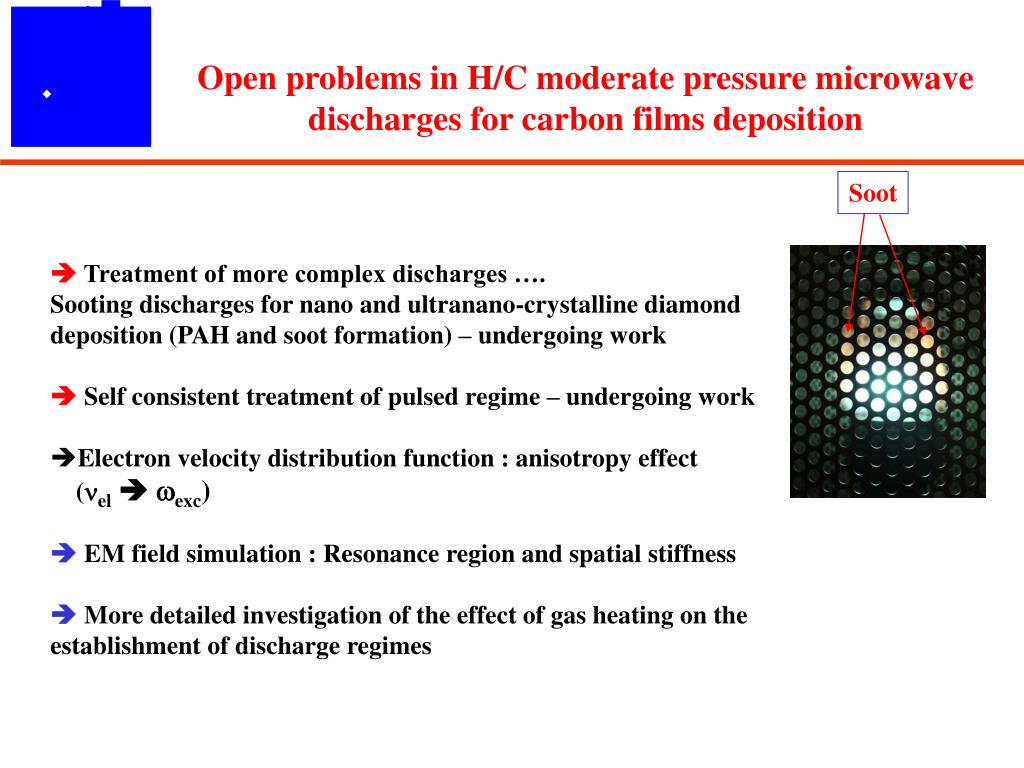 Open problems in H/C moderate pressure microwave discharges for carbon films deposition

Soot

➔ Treatment of more complex discharges ….
Sooting discharges for nano and ultranano-crystalline diamond deposition (PAH and soot formation) – undergoing work

➔ Self consistent treatment of pulsed regime – undergoing work

➔Electron velocity distribution function : anisotropy effect ($\nu_{el}$ ➔ $\omega_{exc}$)

➔ EM field simulation : Resonance region and spatial stiffness

➔ More detailed investigation of the effect of gas heating on the establishment of discharge regimes